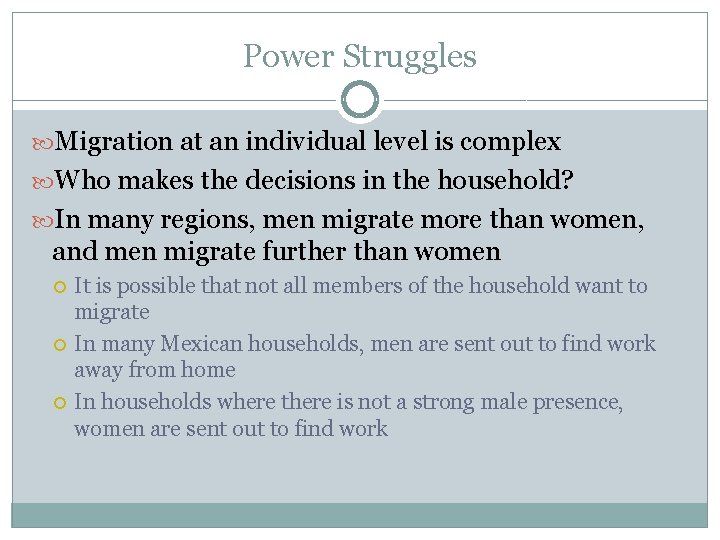 Power Struggles

Migration at an individual level is complex

Who makes the decisions in the household?

In many regions, men migrate more than women, and men migrate further than women

It is possible that not all members of the household want to migrate

In many Mexican households, men are sent out to find work away from home

In households where there is not a strong male presence, women are sent out to find work